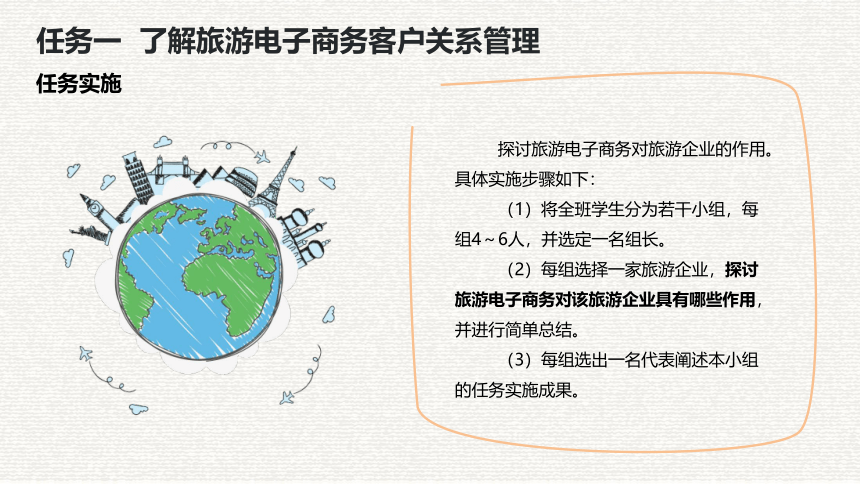 任务一 了解旅游电子商务客户关系管理

任务实施

探讨旅游电子商务对旅游企业的作用。具体实施步骤如下：

（1）将全班学生分为若干小组，每组4～6人，并选定一名组长。

（2）每组选择一家旅游企业，探讨旅游电子商务对该旅游企业具有哪些作用，并进行简单总结。

（3）每组选出一名代表阐述本小组的任务实施成果。